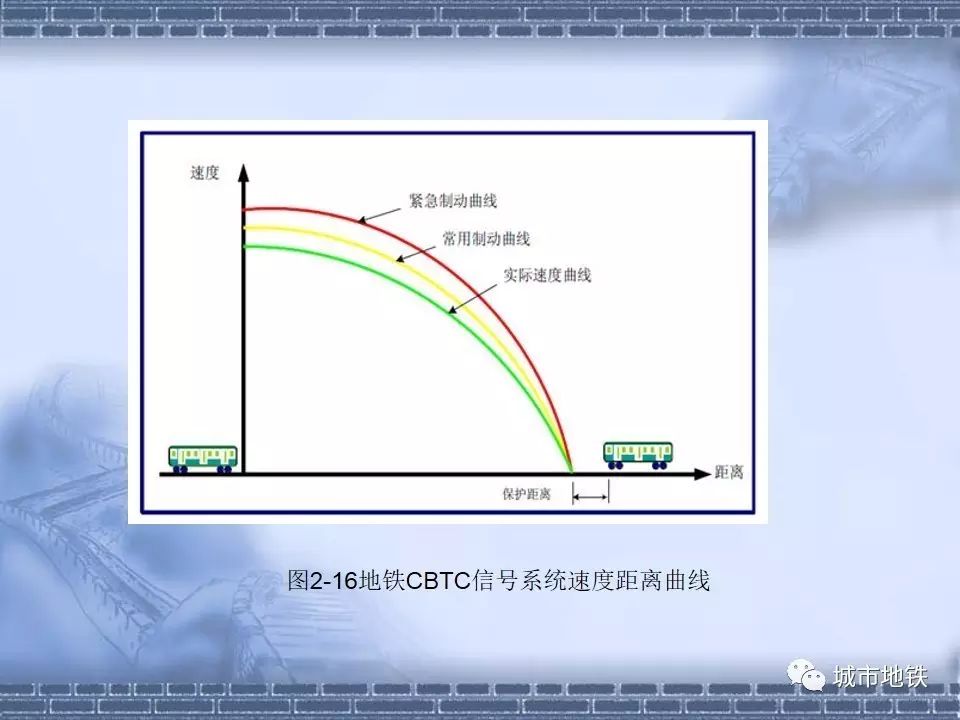 速度

紧急制动曲线

常用制动曲线

实际速度曲线

距离

保护距离

图2-16地铁CBTC信号系统速度距离曲线

城市地铁